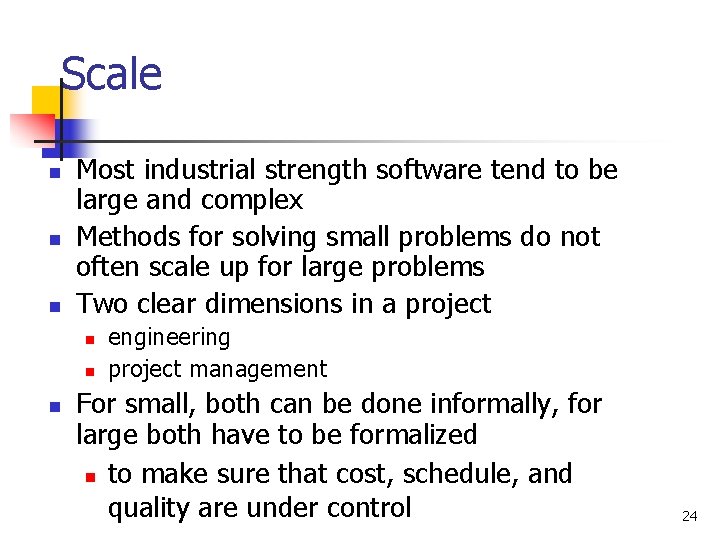 Scale

- Most industrial strength software tend to be large and complex
- Methods for solving small problems do not often scale up for large problems
- Two clear dimensions in a project
  - engineering
  - project management
- For small, both can be done informally, for large both have to be formalized
  - to make sure that cost, schedule, and quality are under control

24